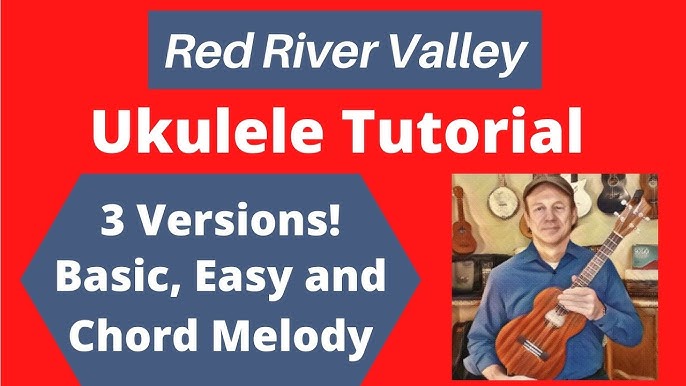 Red River Valley

Ukulele Tutorial

3 Versions!
Basic, Easy and
Chord Melody